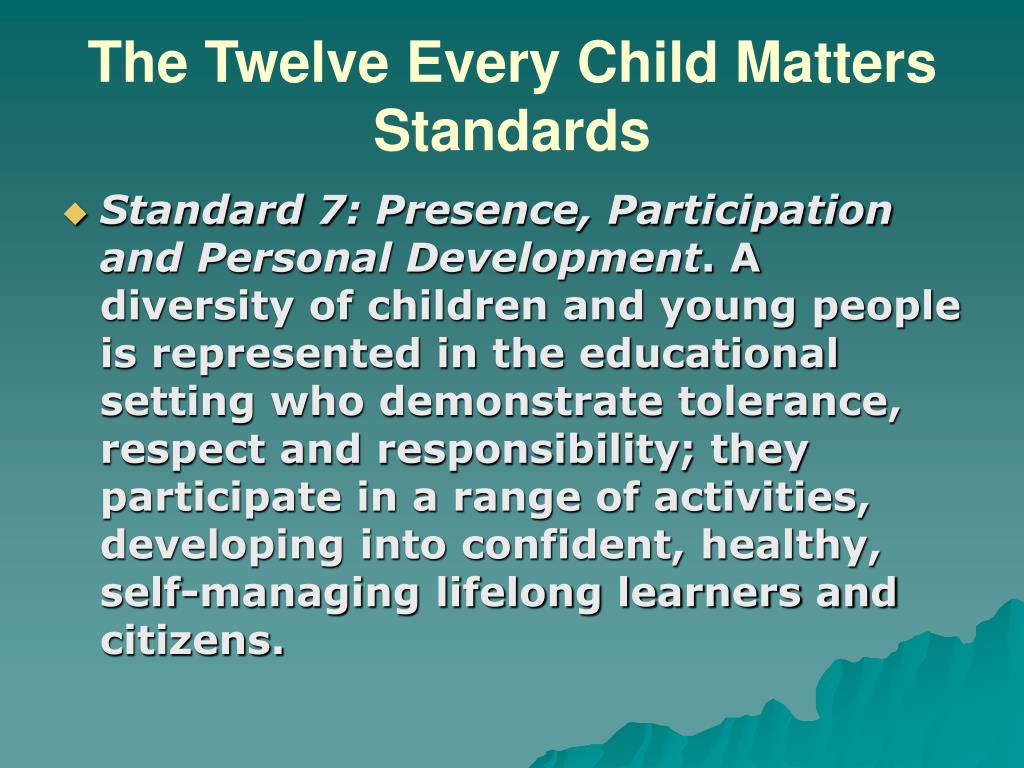 The Twelve Every Child Matters Standards

Standard 7: Presence, Participation and Personal Development. A diversity of children and young people is represented in the educational setting who demonstrate tolerance, respect and responsibility; they participate in a range of activities, developing into confident, healthy, self-managing lifelong learners and citizens.